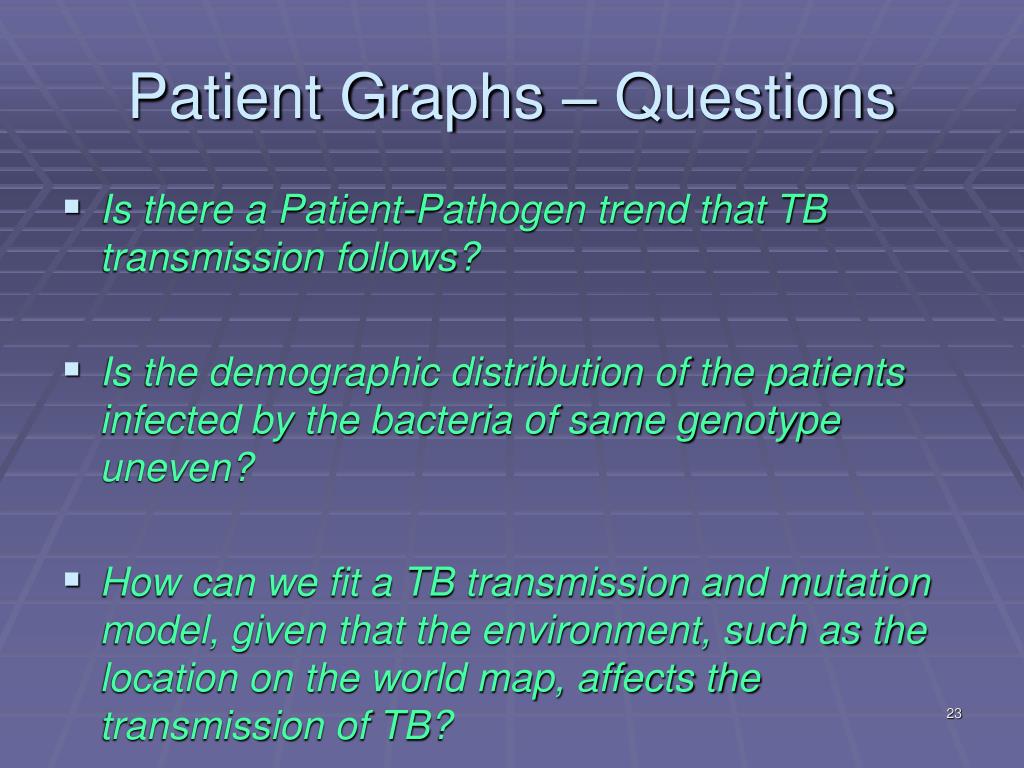 Patient Graphs – Questions

▪ Is there a Patient-Pathogen trend that TB transmission follows?

▪ Is the demographic distribution of the patients infected by the bacteria of same genotype uneven?

▪ How can we fit a TB transmission and mutation model, given that the environment, such as the location on the world map, affects the transmission of TB?

23